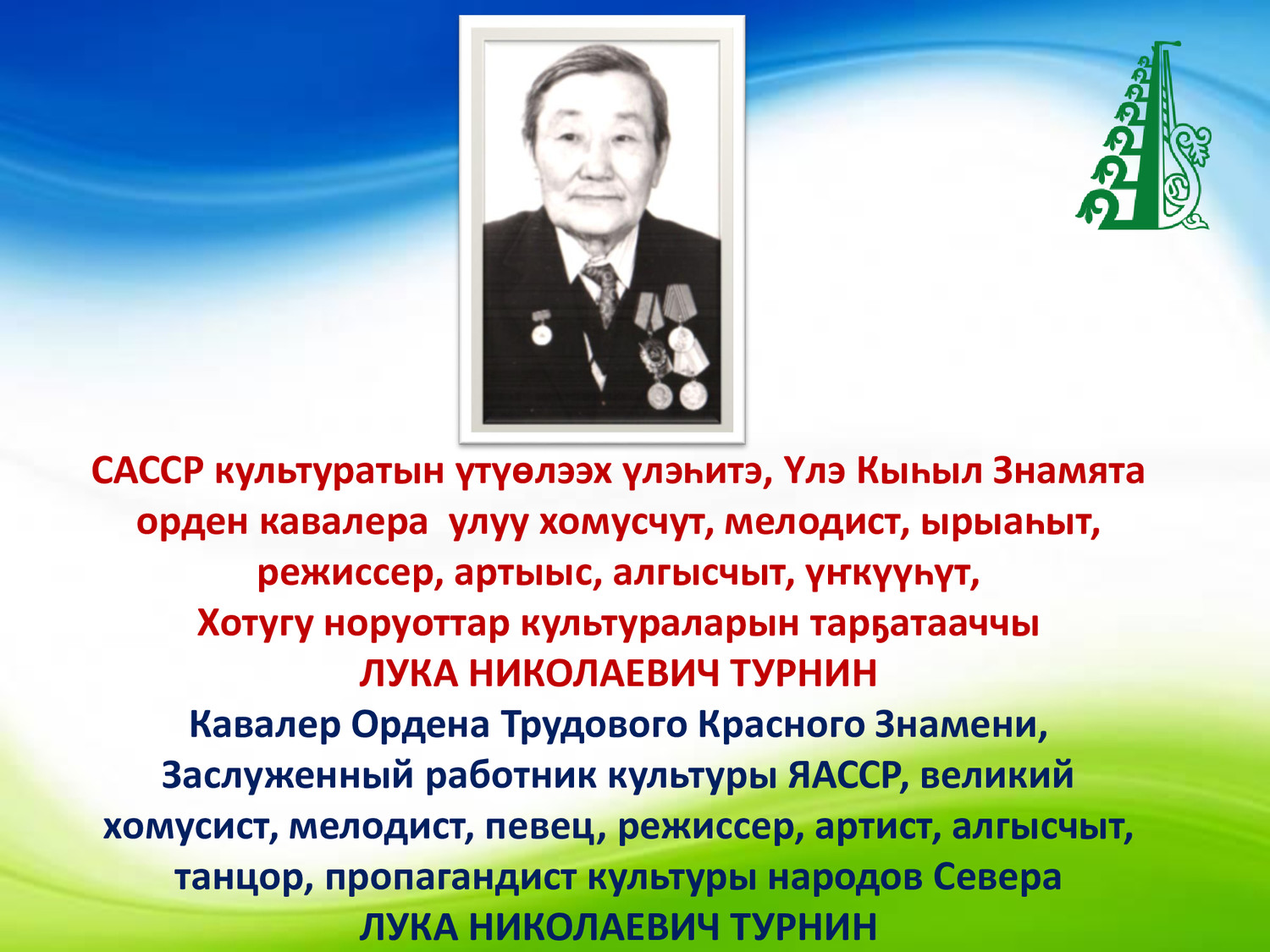 САССР культуратын үтүөлээх үлэһитэ, Үлэ Кыһыл Знамята орден кавалера улуу хомусчут, мелодист, ырыаһыт, режиссер, артыыс, алгысчыт, үҥкүүһүт, Хотугу норуоттар культураларын тарҕатааччы
ЛУКА НИКОЛАЕВИЧ ТУРНИН
Кавалер Ордена Трудового Красного Знамени, Заслуженный работник культуры ЯАССР, великий хомусист, мелодист, певец, режиссер, артист, алгысчыт, танцор, пропагандист культуры народов Севера
ЛУКА НИКОЛАЕВИЧ ТУРНИН